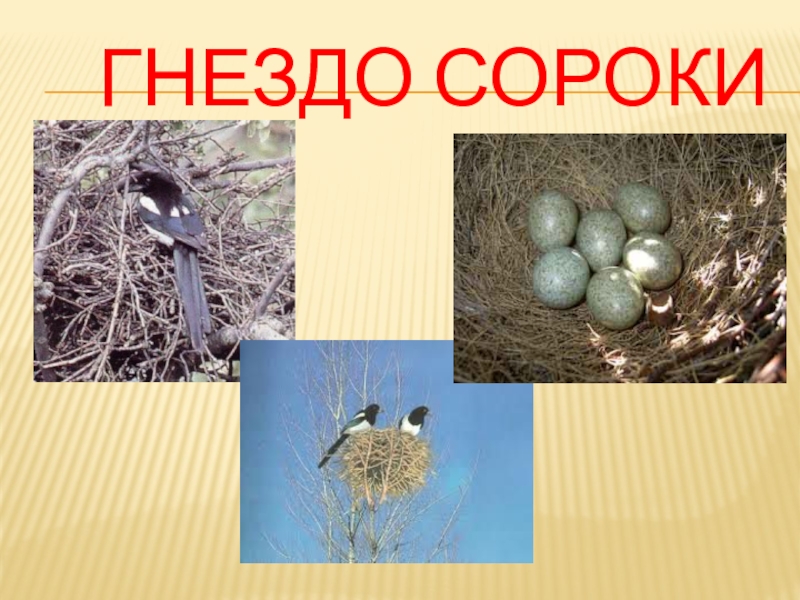 ГНЕЗДО СОРОКИ